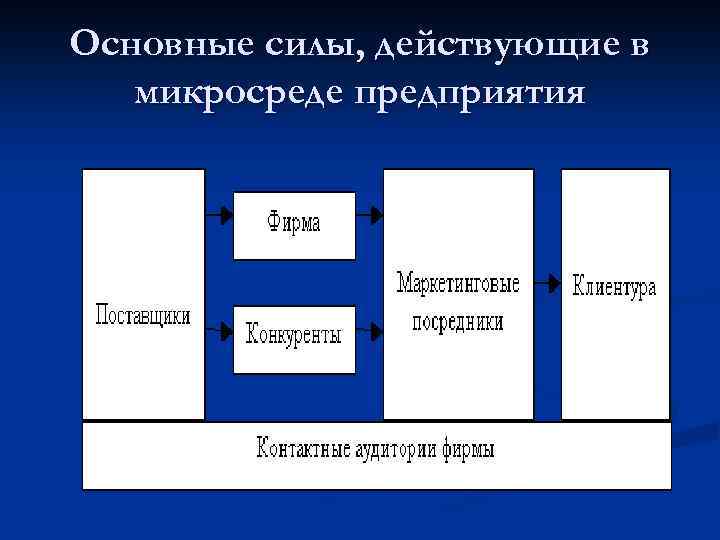 Основные силы, действующие в микросреде предприятия

Поставщики

Фирма

Конкуренты

Маркетинговые посредники

Клиентура

Контактные аудитории фирмы